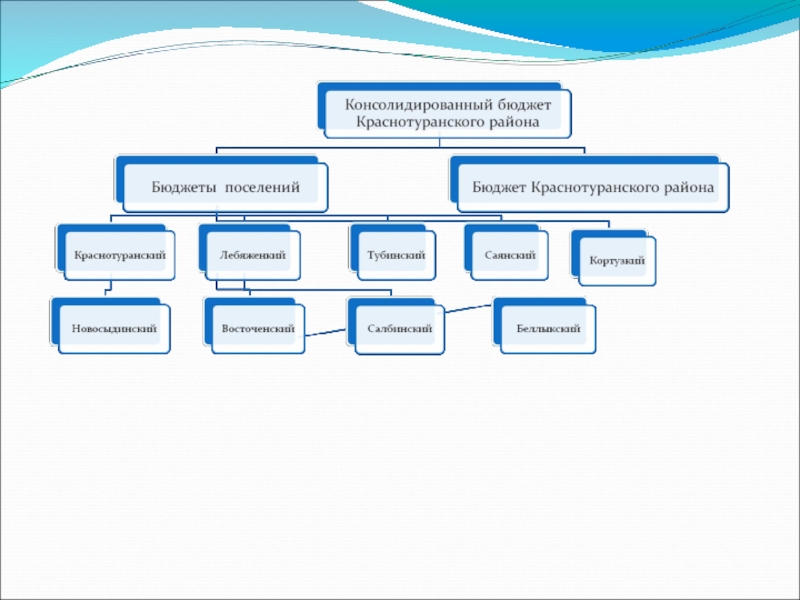 Консолидированный бюджет Краснотуранского района

Бюджеты поселений

Бюджет Краснотуранского района

Краснотуранский

Лебяженкий

Тубинский

Саянский

Кортузкий

Новосыдинский

Восточенский

Салбинский

Беллыкский